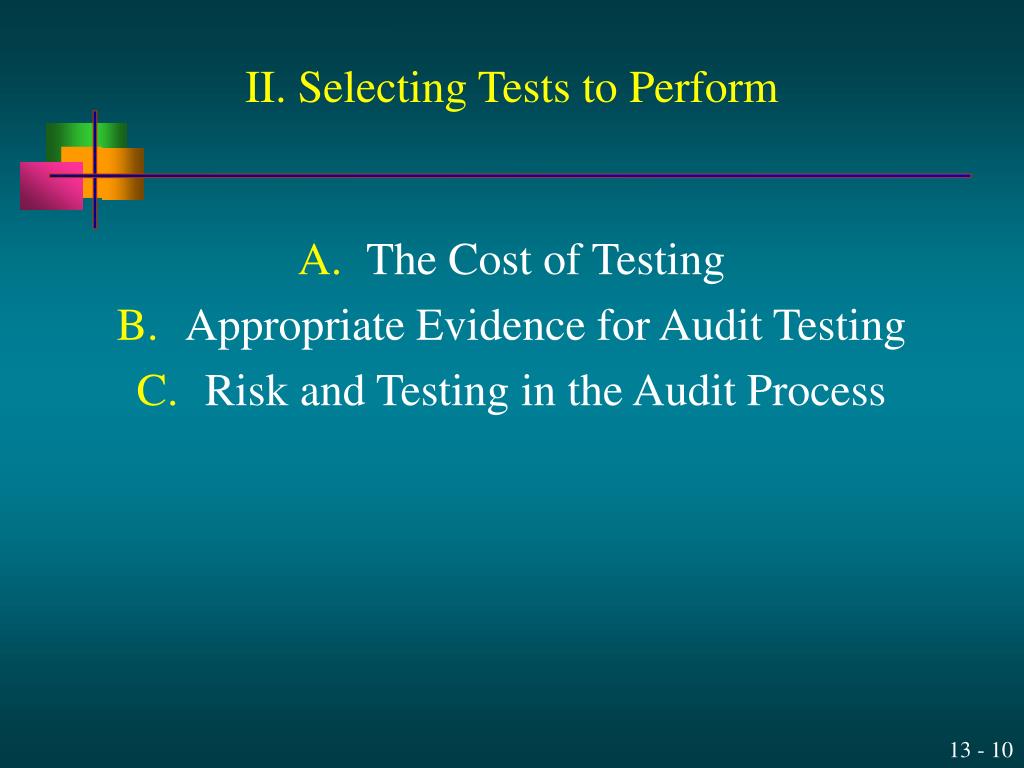 II. Selecting Tests to Perform

A. The Cost of Testing
B. Appropriate Evidence for Audit Testing
C. Risk and Testing in the Audit Process

13 - 10